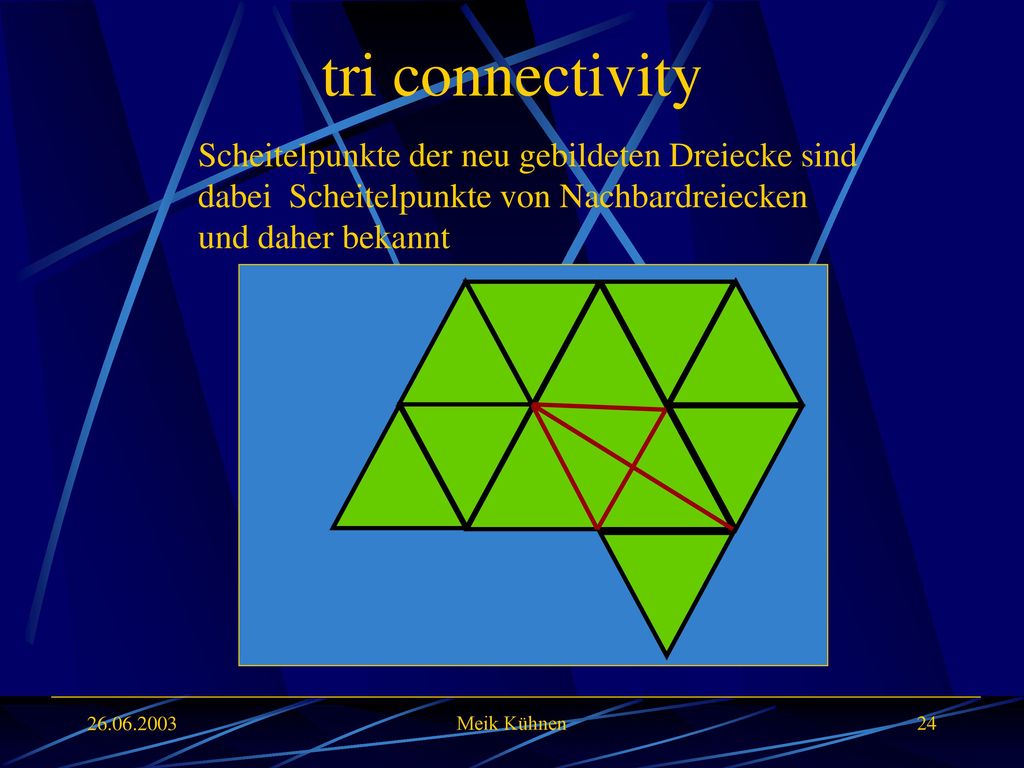 tri connectivity

Scheitelpunkte der neu gebildeten Dreiecke sind dabei Scheitelpunkte von Nachbardreiecken und daher bekannt

26.06.2003 Meik Kühnen 24